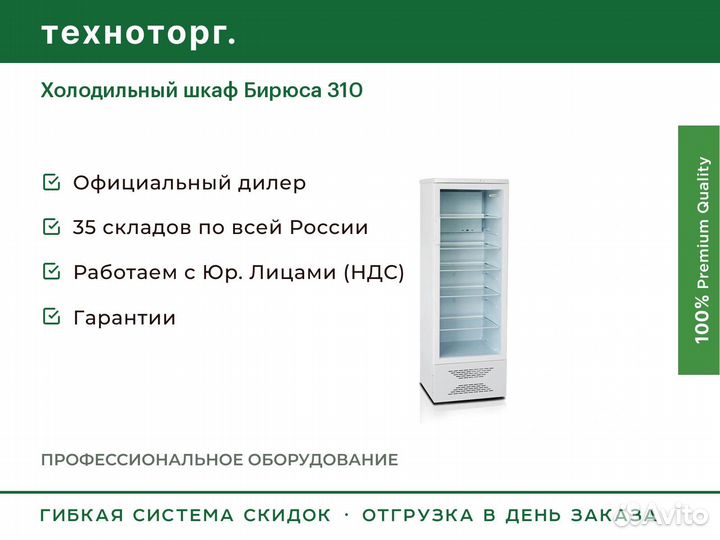 техноторг.

Холодильный шкаф Бирюса 310

Официальный дилер

35 складов по всей России

Работаем с Юр. Лицами (НДС)

Гарантии

100% Premium Quality

ПРОФЕССИОНАЛЬНОЕ ОБОРУДОВАНИЕ

ГИБКАЯ СИСТЕМА СКИДОК · ОТГРУЗКА В ДЕНЬ ЗАКАЗА

Avito